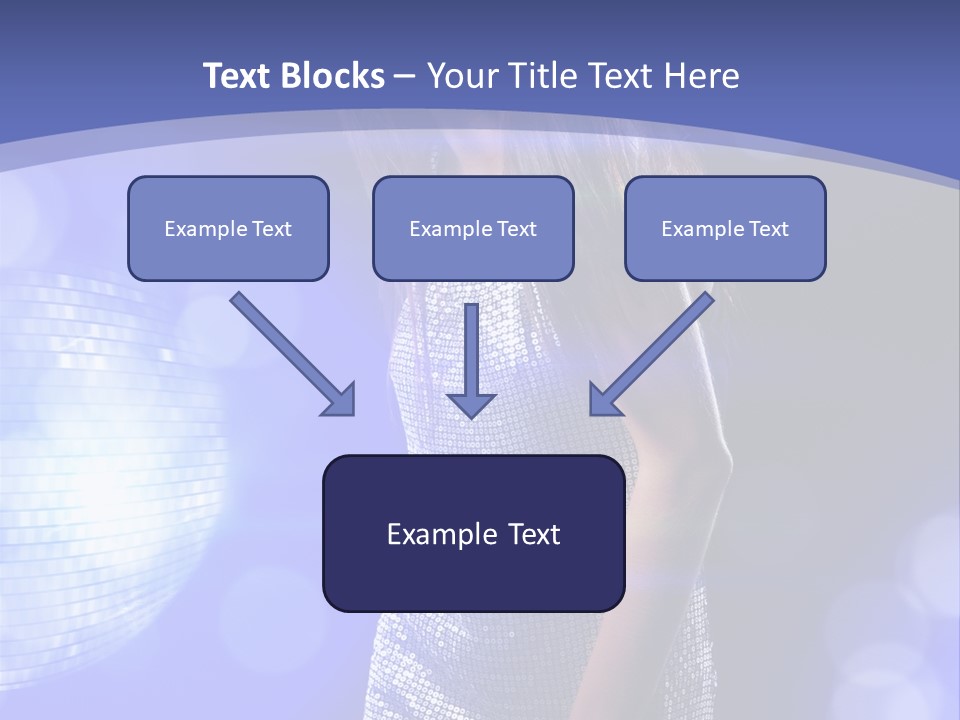 Text Blocks – Your Title Text Here

Example Text

Example Text

Example Text

Example Text